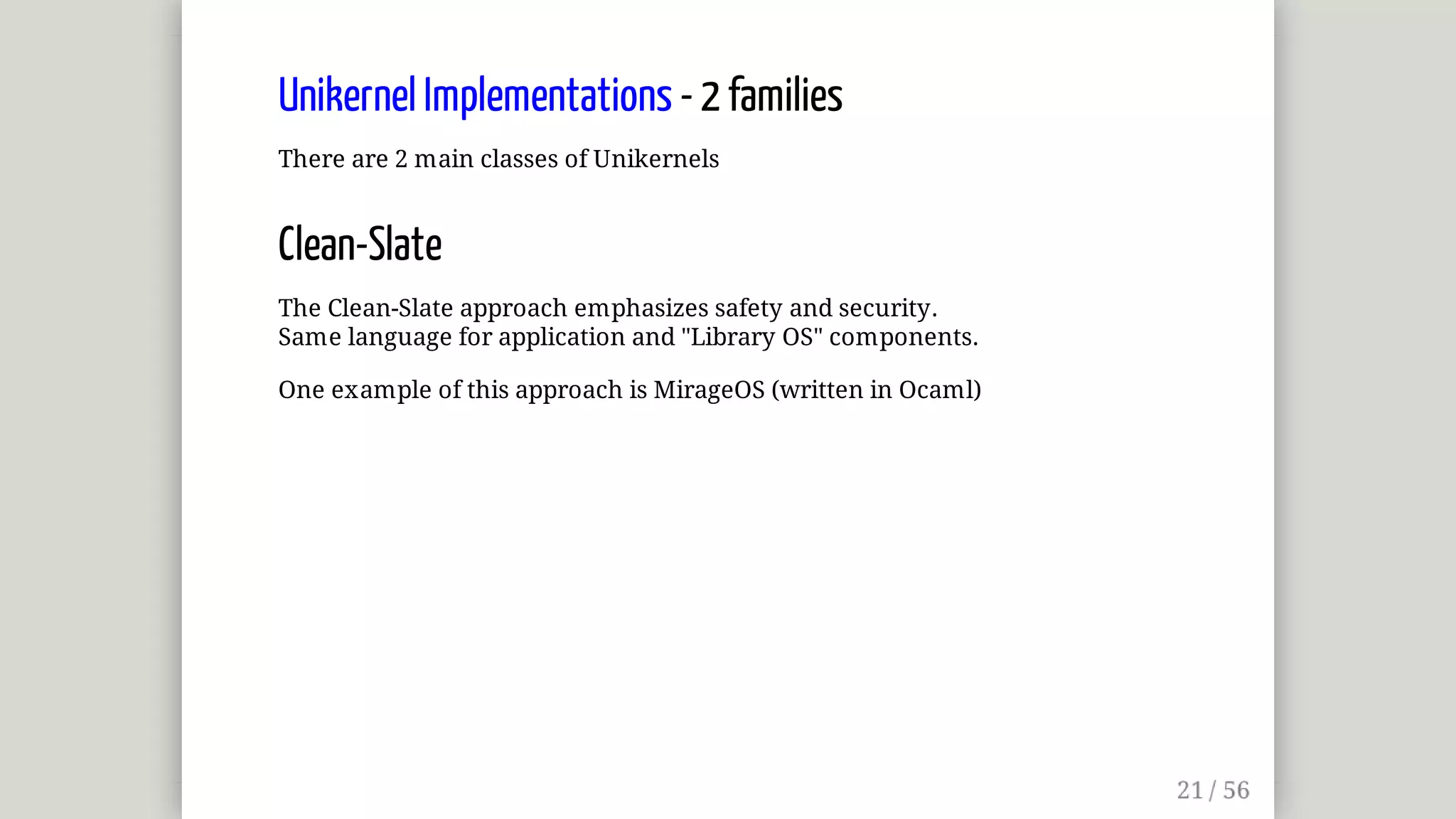 Unikernel Implementations - 2 families

There are 2 main classes of Unikernels

Clean-Slate

The Clean-Slate approach emphasizes safety and security.
Same language for application and "Library OS" components.

One example of this approach is MirageOS (written in Ocaml)

21 / 56